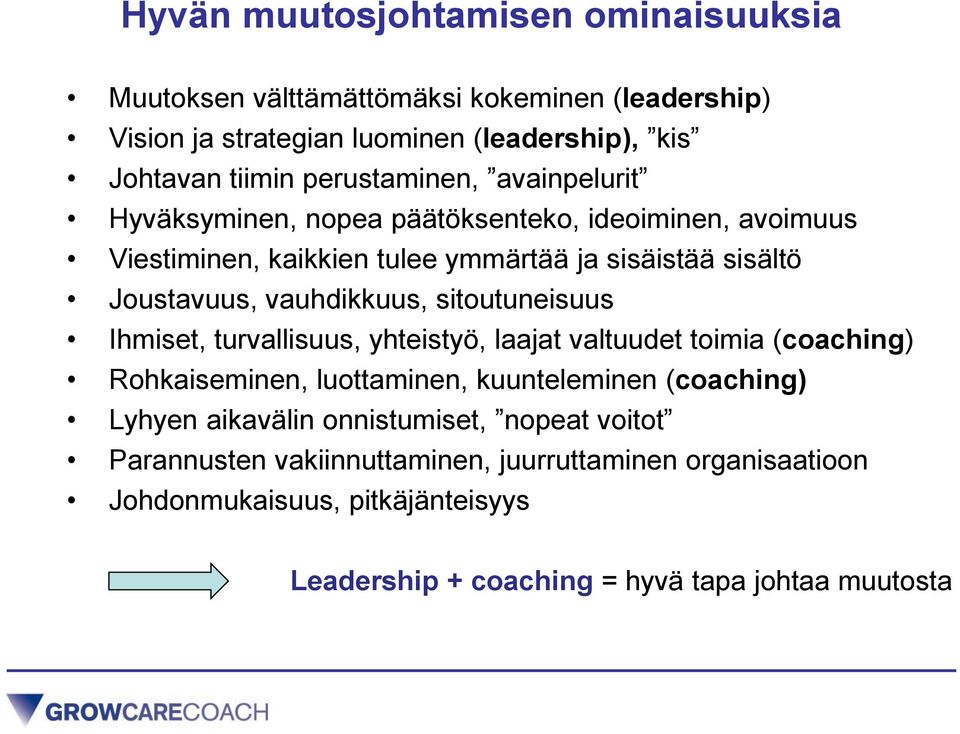 Hyvän muutosjohtamisen ominaisuuksia

• Muutoksen välttämättömäksi kokeminen (leadership)
• Vision ja strategian luominen (leadership), ”kis”
• Johtavan tiimin perustaminen, ”avainpelurit”
• Hyväksyminen, nopea päätöksenteko, ideoiminen, avoimuus
• Viestiminen, kaikkien tulee ymmärtää ja sisäistää sisältö
• Joustavuus, vauhdikkuus, sitoutuneisuus
• Ihmiset, turvallisuus, yhteistyö, laajat valtuudet toimia (coaching)
• Rohkaiseminen, luottaminen, kuunteleminen (coaching)
• Lyhyen aikavälin onnistumiset, ”nopeat voitot”
• Parannusten vakiinnuttaminen, juurruttaminen organisaatioon
• Johdonmukaisuus, pitkäjänteisyys

Leadership + coaching = hyvä tapa johtaa muutosta

GROWCARECOACH